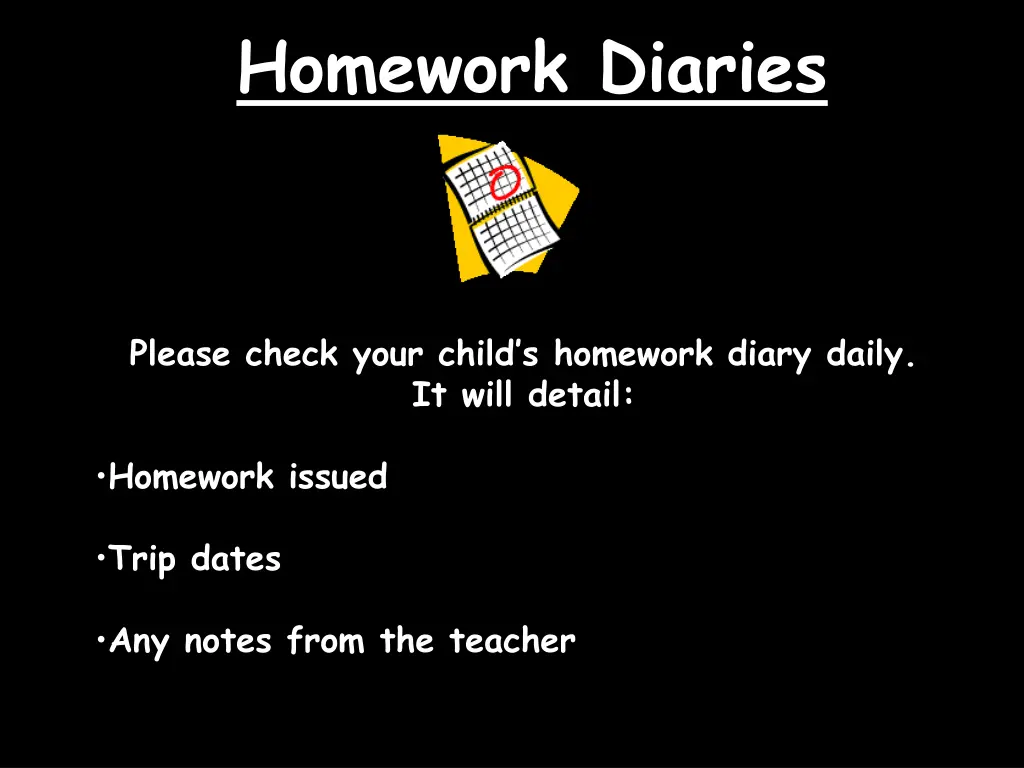 Homework Diaries

Please check your child’s homework diary daily.
It will detail:

•Homework issued

•Trip dates

•Any notes from the teacher